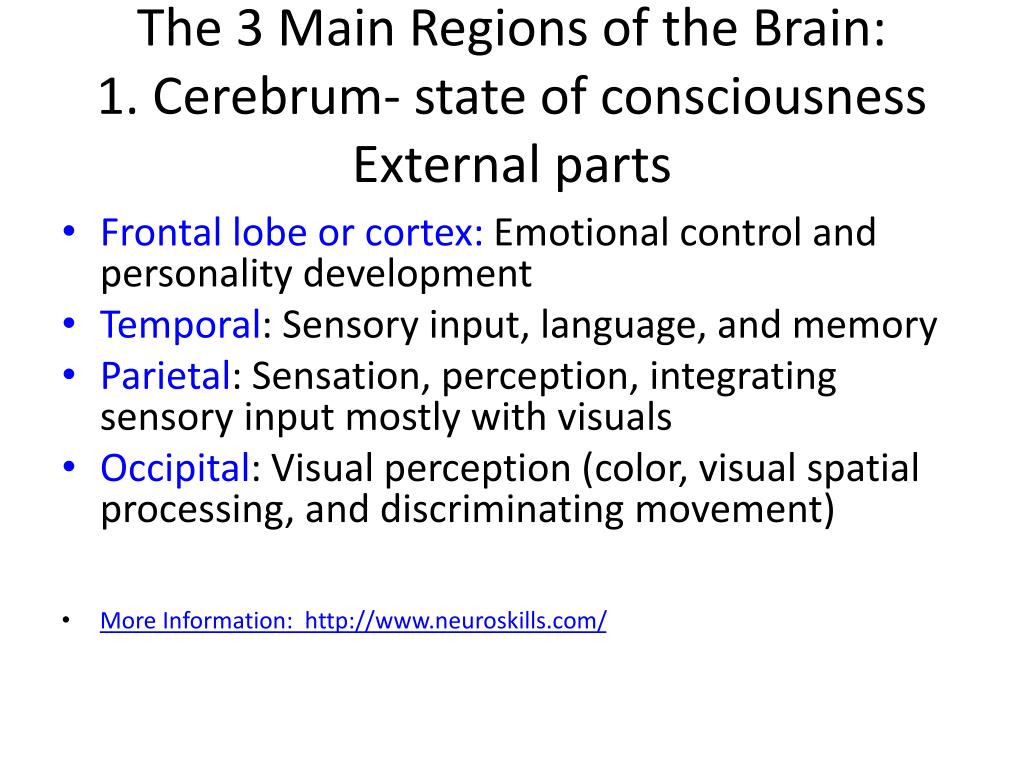 The 3 Main Regions of the Brain:
1. Cerebrum- state of consciousness
External parts

• Frontal lobe or cortex: Emotional control and personality development
• Temporal: Sensory input, language, and memory
• Parietal: Sensation, perception, integrating sensory input mostly with visuals
• Occipital: Visual perception (color, visual spatial processing, and discriminating movement)

• More Information: http://www.neuroskills.com/